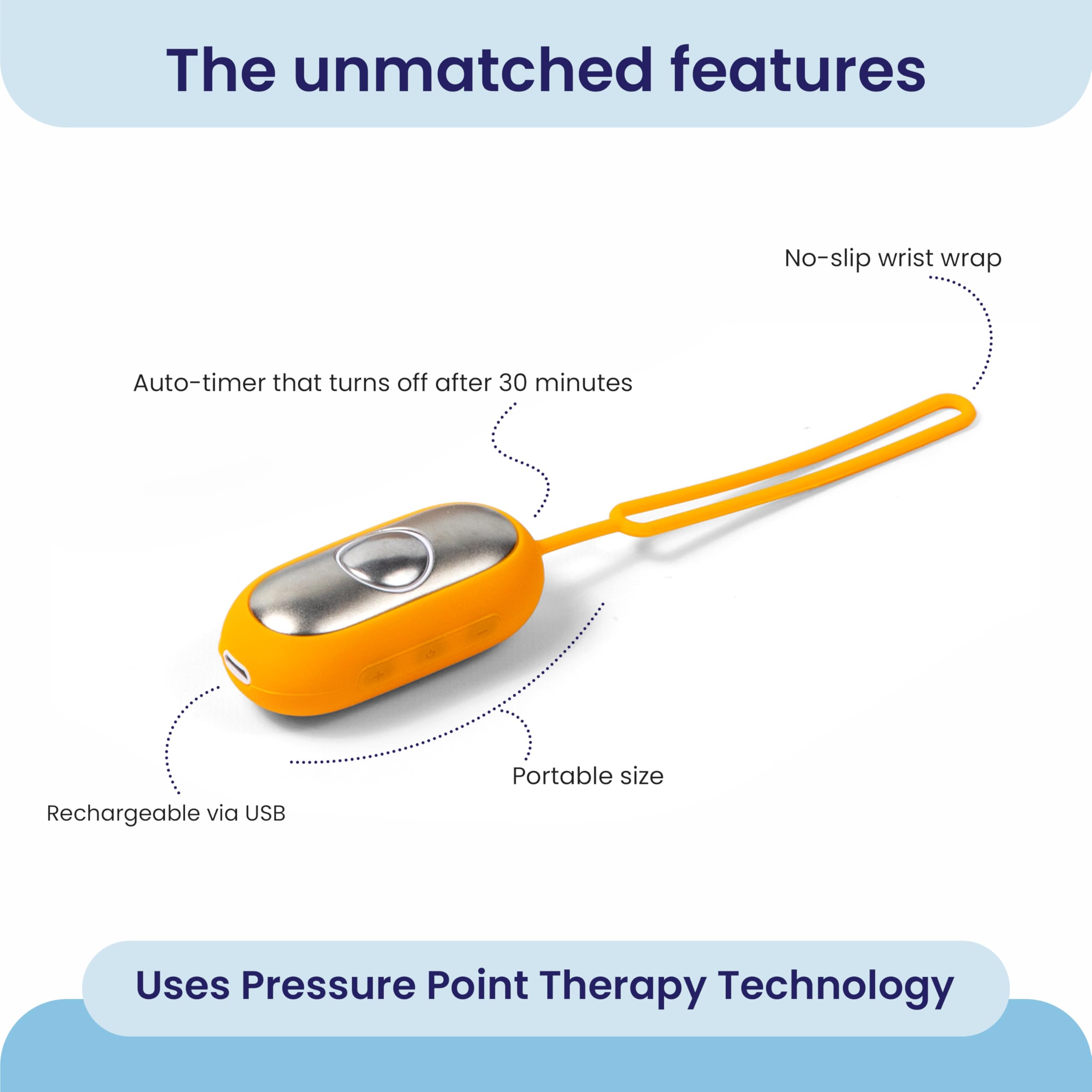 The unmatched features

No-slip wrist wrap

Auto-timer that turns off after 30 minutes

Portable size

Rechargeable via USB

Uses Pressure Point Therapy Technology